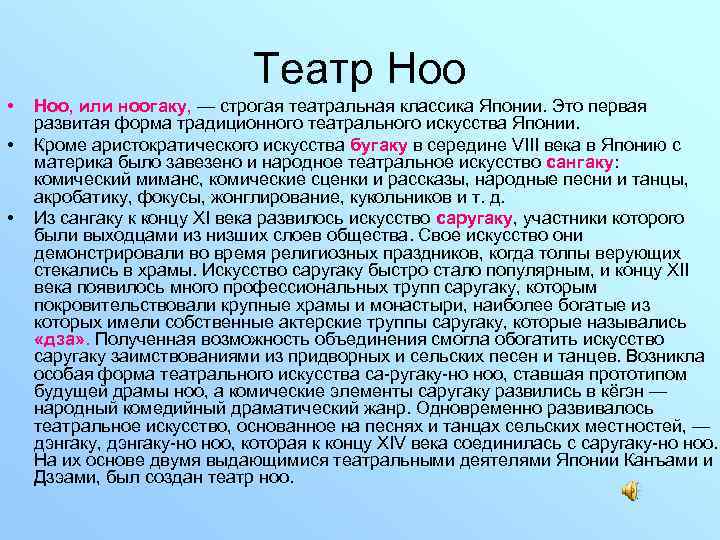 Театр Ноо

• Ноо, или ноогаку, — строгая театральная классика Японии. Это первая развитая форма традиционного театрального искусства Японии.

• Кроме аристократического искусства бугаку в середине VIII века в Японию с материка было завезено и народное театральное искусство сангаку: комический миманс, комические сценки и рассказы, народные песни и танцы, акробатику, фокусы, жонглирование, кукольников и т. д.

• Из сангаку к концу XI века развилось искусство саругаку, участники которого были выходцами из низших слоев общества. Свое искусство они демонстрировали во время религиозных праздников, когда толпы верующих стекались в храмы. Искусство саругаку быстро стало популярным, и концу XII века появилось много профессиональных трупп саругаку, которым покровительствовали крупные храмы и монастыри, наиболее богатые из которых имели собственные актерские труппы саругаку, которые назывались «дза». Полученная возможность объединения смогла обогатить искусство саругаку заимствованиями из придворных и сельских песен и танцев. Возникла особая форма театрального искусства са-ругаку-но ноо, ставшая прототипом будущей драмы ноо, а комические элементы саругаку развились в кёгэн — народный комедийный драматический жанр. Одновременно развивалось театральное искусство, основанное на песнях и танцах сельских местностей, — дэнгаку, дэнгаку-но ноо, которая к концу XIV века соединилась с саругаку-но ноо. На их основе двумя выдающимися театральными деятелями Японии Канъами и Дзэами, был создан театр ноо.